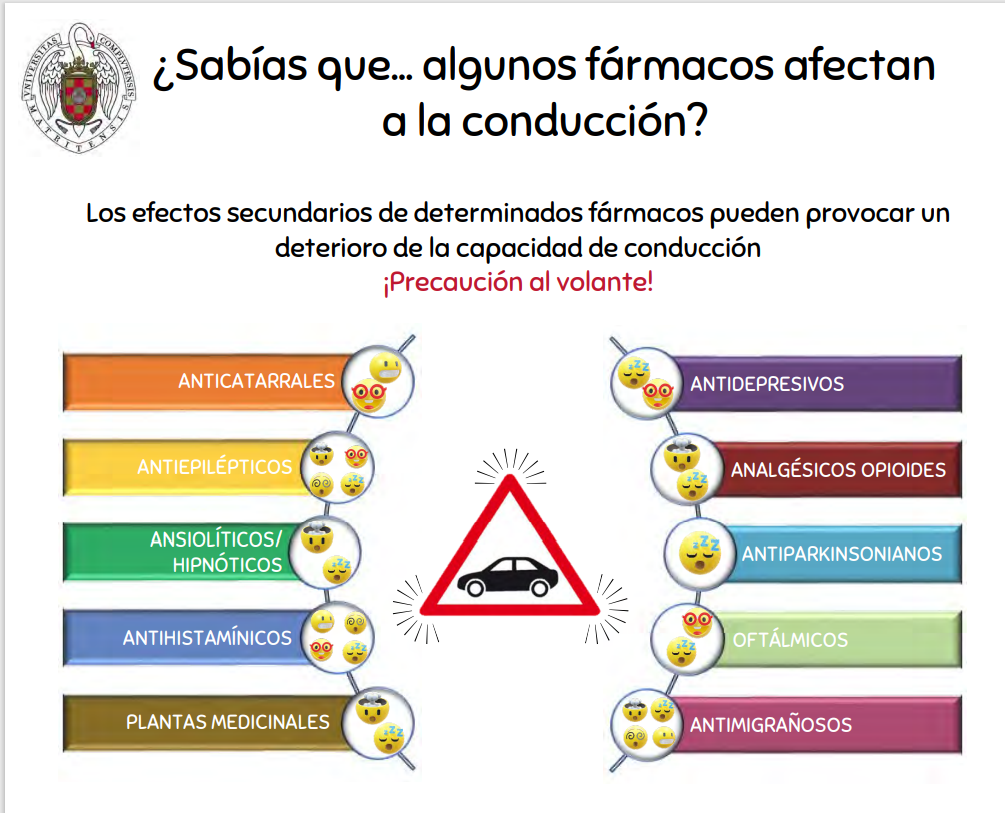 UNIVERSITAS COMPLUTENSIS MATRITENSIS

¿Sabías que... algunos fármacos afectan a la conducción?

Los efectos secundarios de determinados fármacos pueden provocar un deterioro de la capacidad de conducción
¡Precaución al volante!

ANTICATARRALES
ANTIEPILÉPTICOS
ANSIOLÍTICOS/ HIPNÓTICOS
ANTIHISTAMÍNICOS
PLANTAS MEDICINALES

ANTIDEPRESIVOS
ANALGÉSICOS OPIOIDES
ANTIPARKINSONIANOS
OFTÁLMICOS
ANTIMIGRAÑOSOS